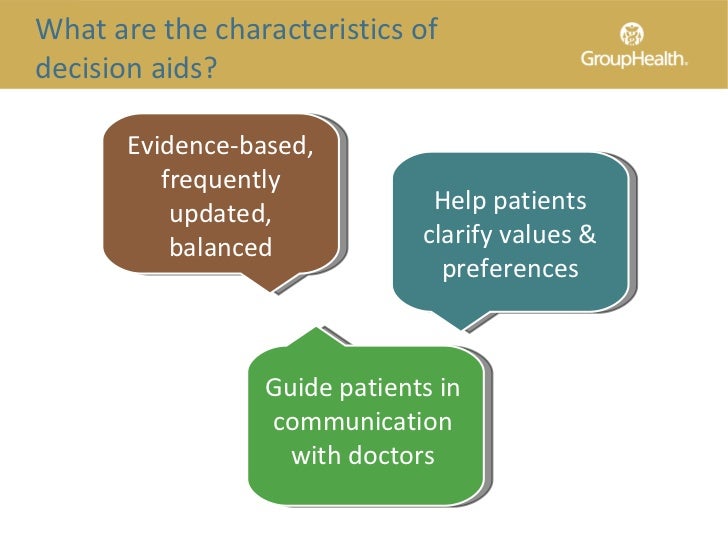 What are the characteristics of decision aids?

GroupHealth.

Evidence-based, frequently updated, balanced

Help patients clarify values & preferences

Guide patients in communication with doctors